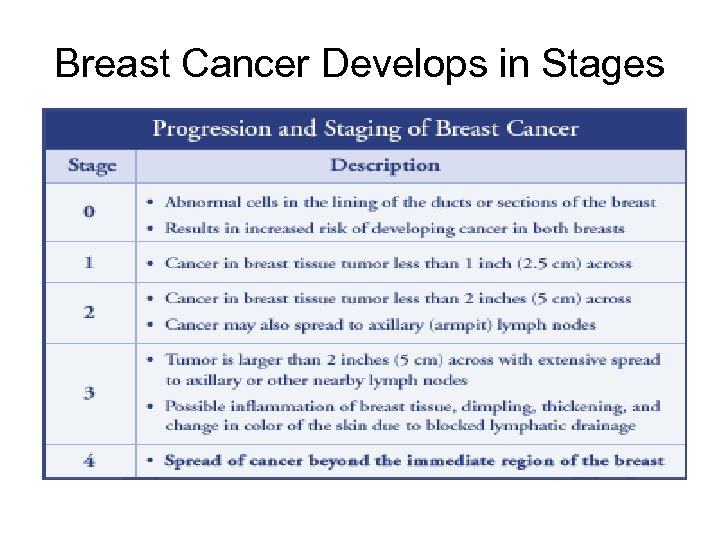 Breast Cancer Develops in Stages

Progression and Staging of Breast Cancer

| Stage | Description |
|---|---|
| 0 | • Abnormal cells in the lining of the ducts or sections of the breast • Results in increased risk of developing cancer in both breasts |
| 1 | • Cancer in breast tissue tumor less than 1 inch (2.5 cm) across |
| 2 | • Cancer in breast tissue tumor less than 2 inches (5 cm) across • Cancer may also spread to axillary (armpit) lymph nodes |
| 3 | • Tumor is larger than 2 inches (5 cm) across with extensive spread to axillary or other nearby lymph nodes • Possible inflammation of breast tissue, dimpling, thickening, and change in color of the skin due to blocked lymphatic drainage |
| 4 | • Spread of cancer beyond the immediate region of the breast |